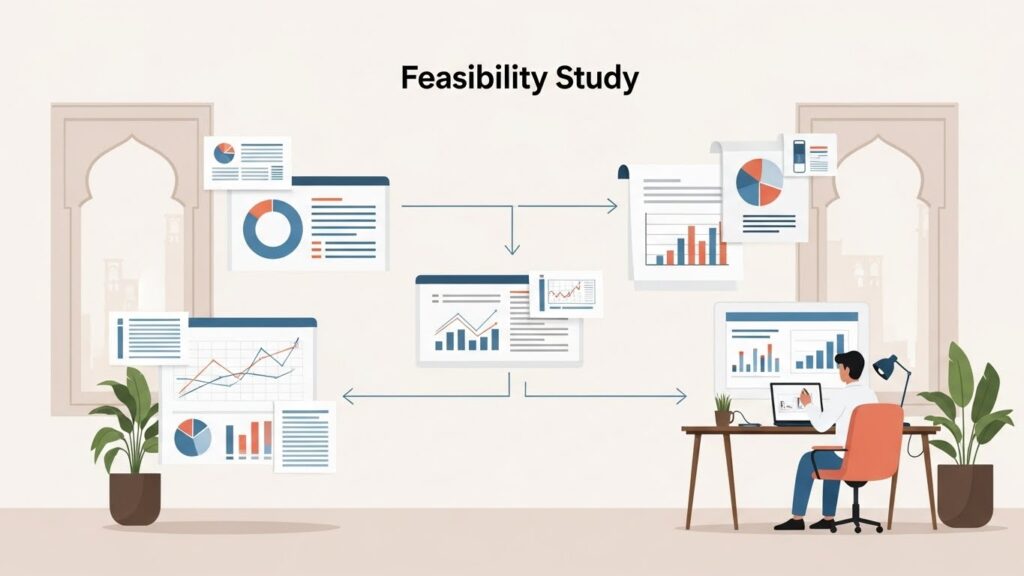 Feasibility Study